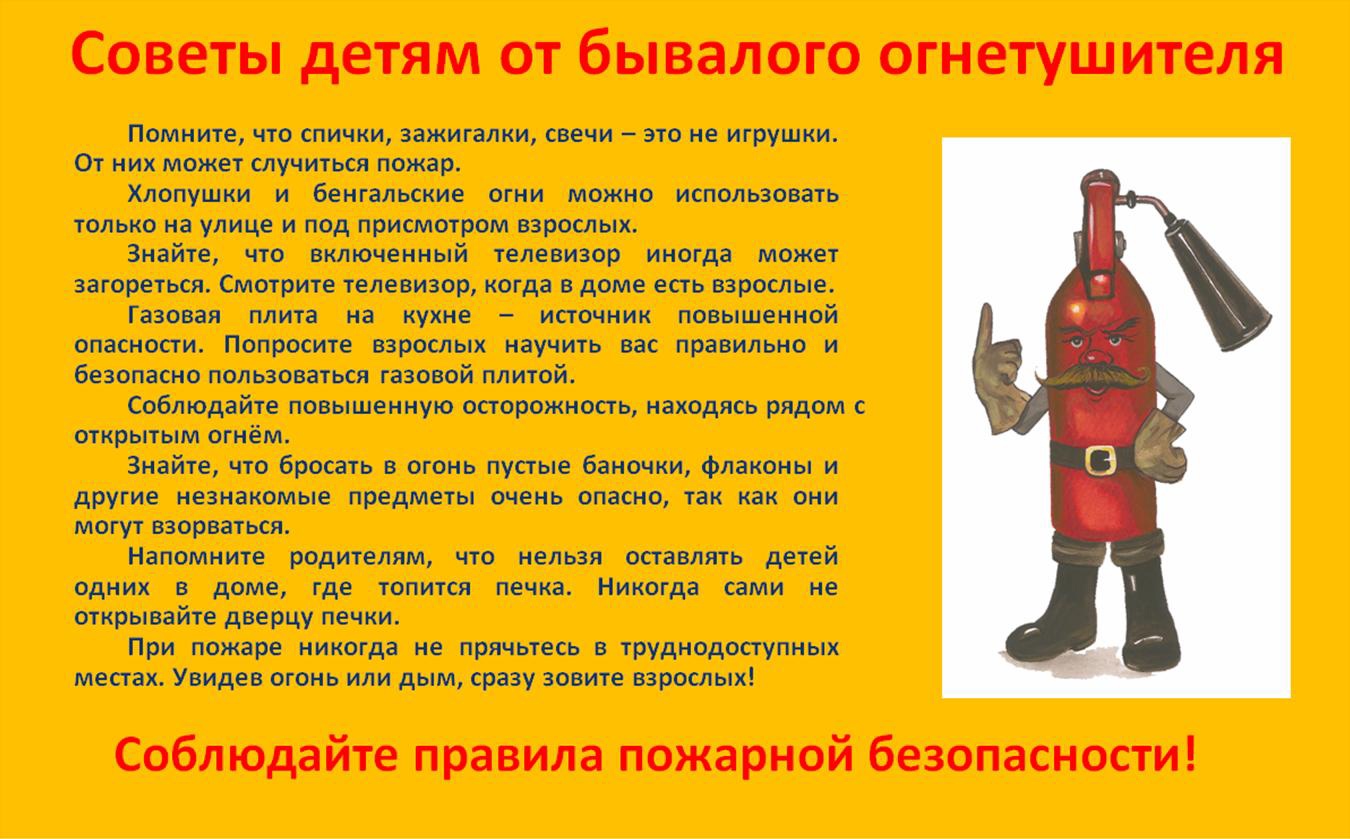 Советы детям от бывалого огнетушителя

Помните, что спички, зажигалки, свечи – это не игрушки. От них может случиться пожар.

Хлопушки и бенгальские огни можно использовать только на улице и под присмотром взрослых.

Знайте, что включенный телевизор иногда может загореться. Смотрите телевизор, когда в доме есть взрослые.

Газовая плита на кухне – источник повышенной опасности. Попросите взрослых научить вас правильно и безопасно пользоваться газовой плитой.

Соблюдайте повышенную осторожность, находясь рядом с открытым огнём.

Знайте, что бросать в огонь пустые баночки, флаконы и другие незнакомые предметы очень опасно, так как они могут взорваться.

Напомните родителям, что нельзя оставлять детей одних в доме, где топится печка. Никогда сами не открывайте дверцу печки.

При пожаре никогда не прячьтесь в труднодоступных местах. Увидев огонь или дым, сразу зовите взрослых!

Соблюдайте правила пожарной безопасности!